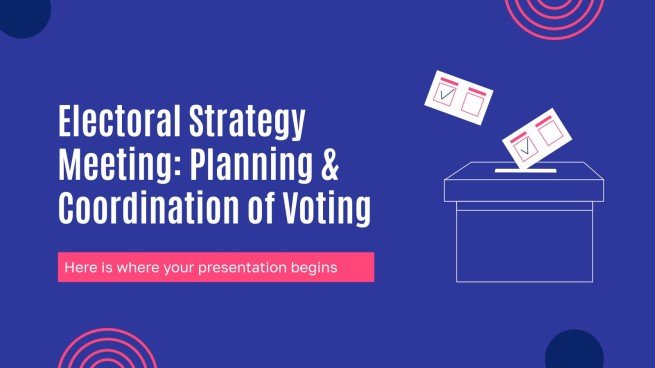 Electoral Strategy Meeting: Planning & Coordination of Voting

Here is where your presentation begins